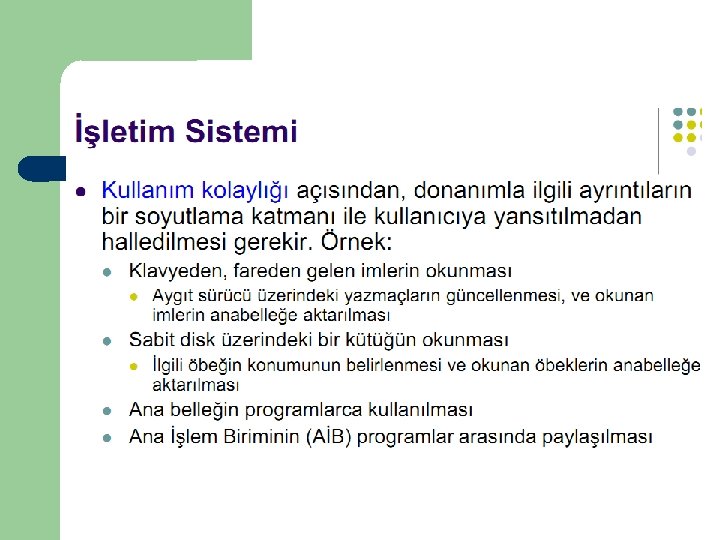 İşletim Sistemi

Kullanım kolaylığı açısından, donanımla ilgili ayrıntıların bir soyutlama katmanı ile kullanıcıya yansıtılmadan halledilmesi gerekir. Örnek:

Klavyeden, fareden gelen imlerin okunması

Aygıt sürücü üzerindeki yazmaçların güncellenmesi, ve okunan imlerin anabelleğe aktarılması

Sabit disk üzerindeki bir kütüğün okunması

İlgili öbeğin konumunun belirlenmesi ve okunan öbeklerin anabelleğe aktarılması

Ana belleğin programlarca kullanılması

Ana İşlem Biriminin (AİB) programlar arasında paylaşılması